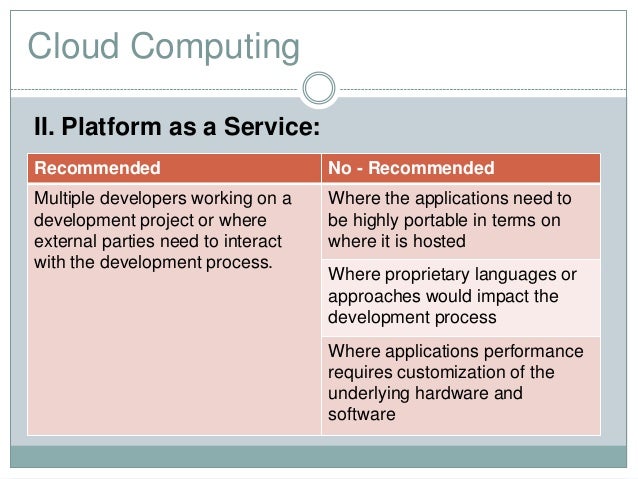 Cloud Computing

II. Platform as a Service:

| Recommended | No - Recommended |
|---|---|
| Multiple developers working on a development project or where external parties need to interact with the development process. | Where the applications need to be highly portable in terms on where it is hosted |
| | Where proprietary languages or approaches would impact the development process |
| | Where applications performance requires customization of the underlying hardware and software |